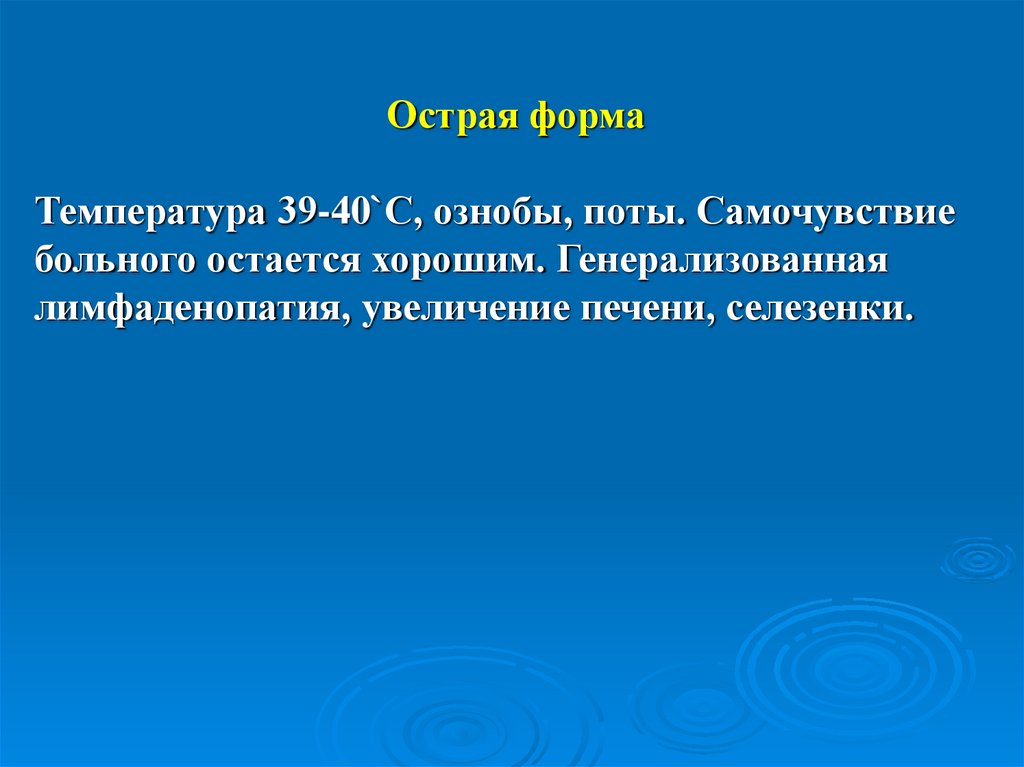 Острая форма

Температура 39-40`С, ознобы, поты. Самочувствие больного остается хорошим. Генерализованная лимфаденопатия, увеличение печени, селезенки.